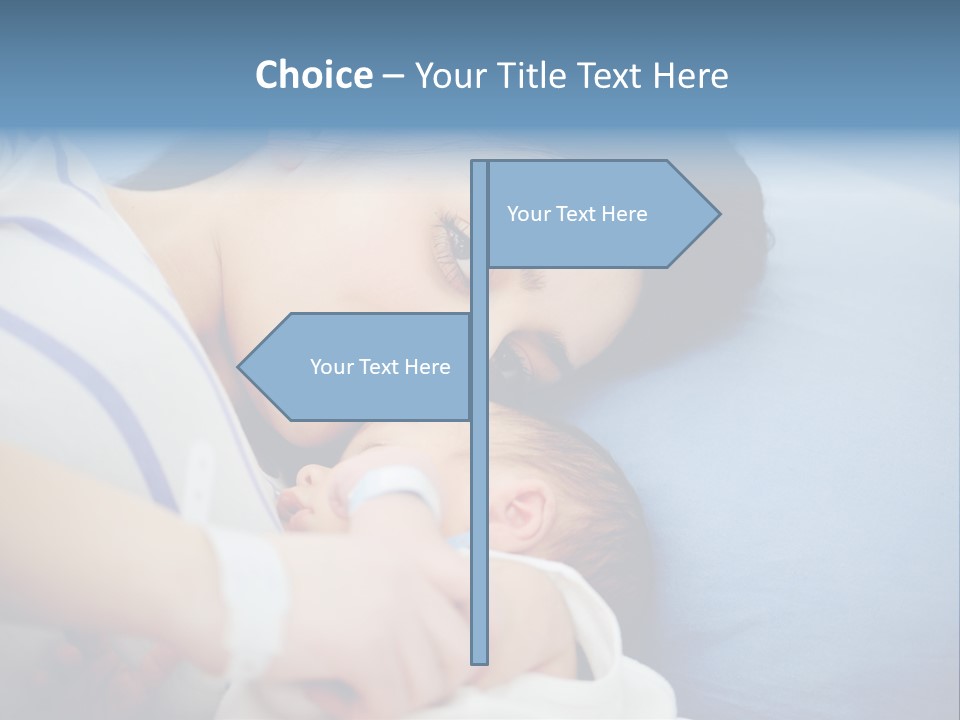 Choice – Your Title Text Here

Your Text Here

Your Text Here